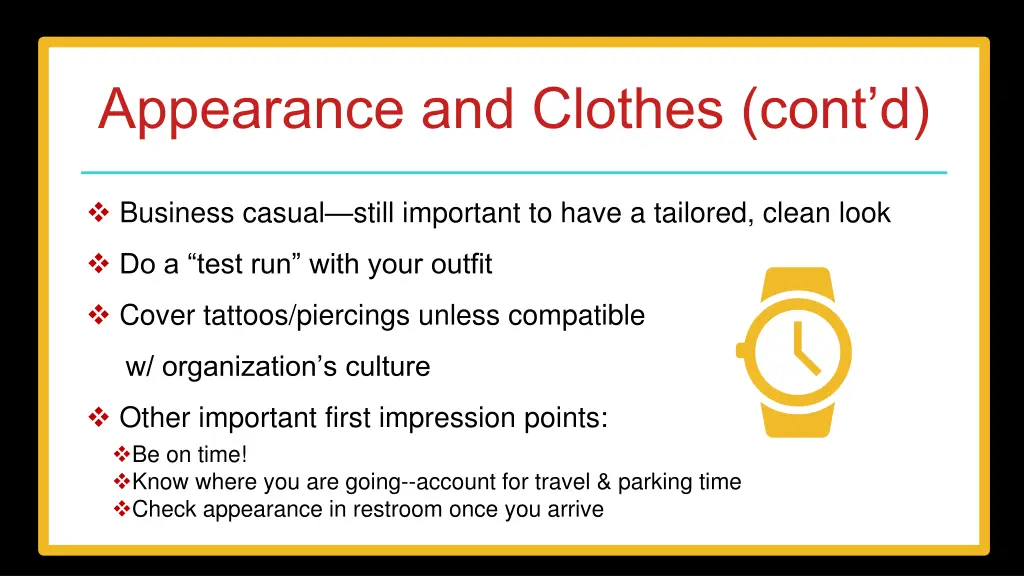 Appearance and Clothes (cont’d)

❖ Business casual—still important to have a tailored, clean look

❖ Do a “test run” with your outfit

❖ Cover tattoos/piercings unless compatible w/ organization’s culture

❖ Other important first impression points:

❖Be on time!

❖Know where you are going--account for travel & parking time

❖Check appearance in restroom once you arrive